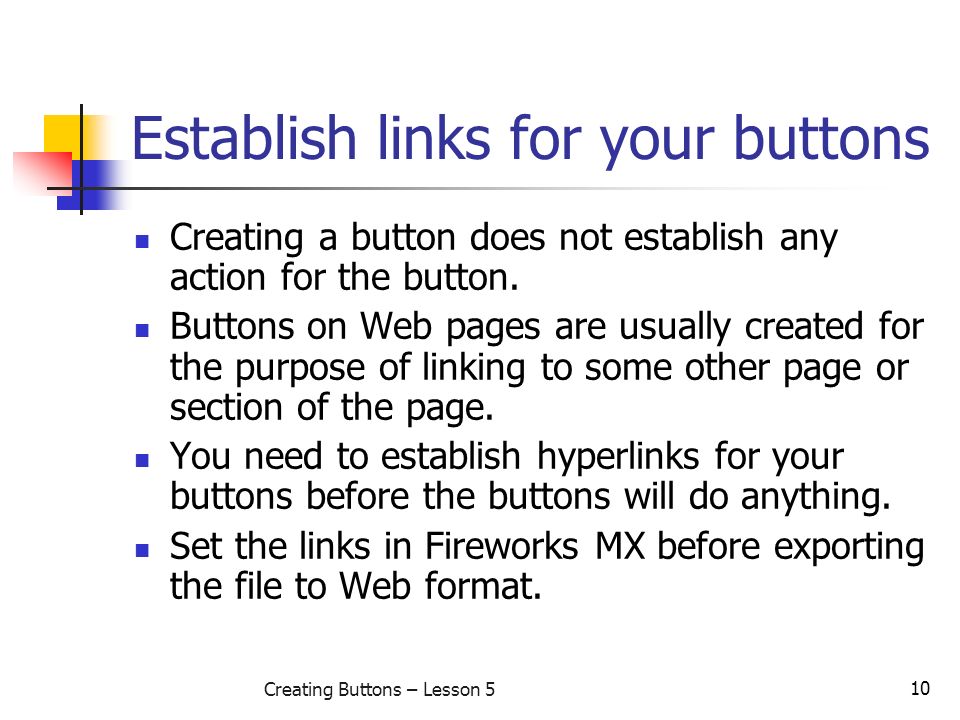 Establish links for your buttons

- Creating a button does not establish any action for the button.
- Buttons on Web pages are usually created for the purpose of linking to some other page or section of the page.
- You need to establish hyperlinks for your buttons before the buttons will do anything.
- Set the links in Fireworks MX before exporting the file to Web format.

Creating Buttons – Lesson 5

10